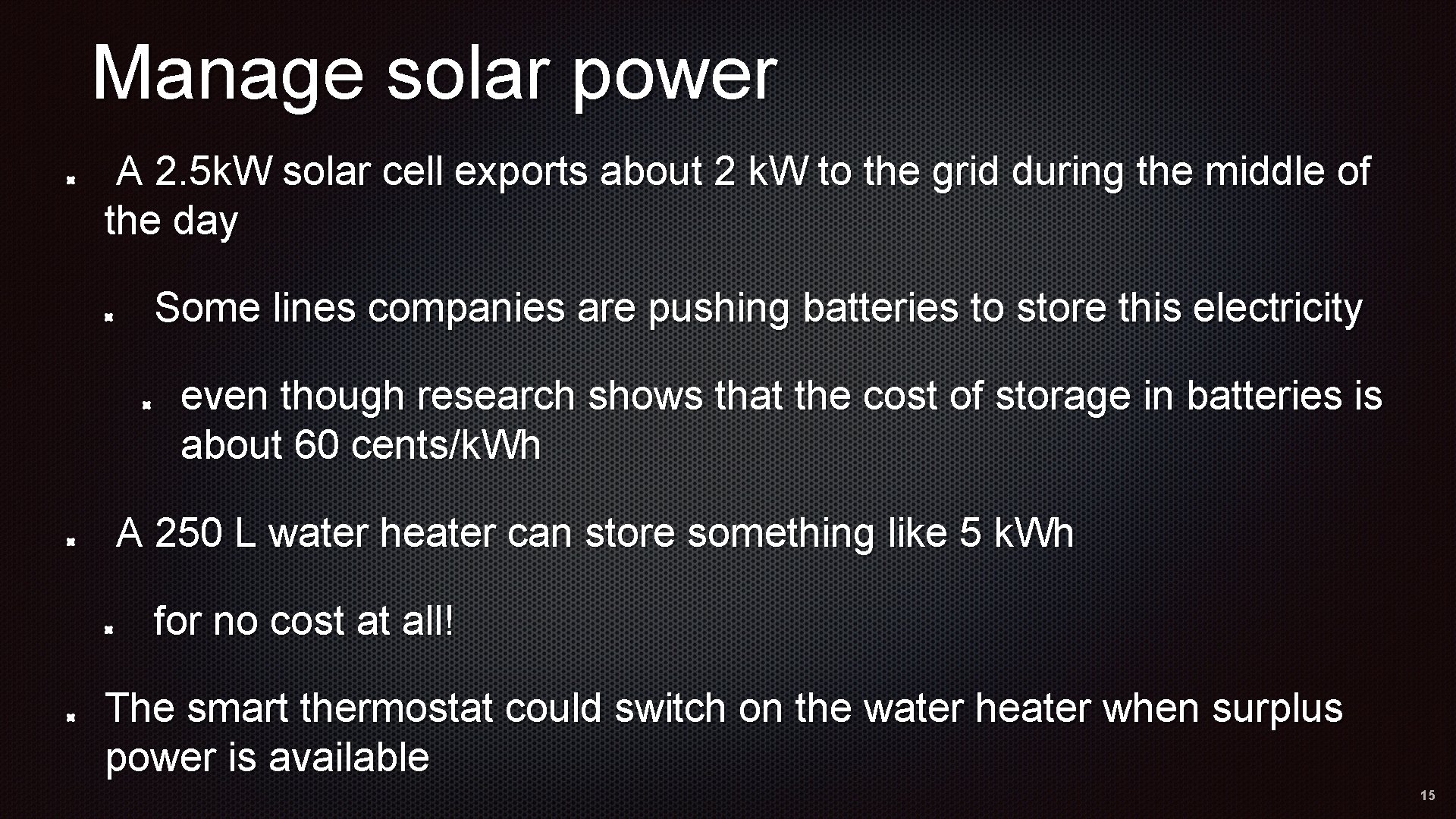 Manage solar power

• A 2.5kW solar cell exports about 2 kW to the grid during the middle of the day

• Some lines companies are pushing batteries to store this electricity

• even though research shows that the cost of storage in batteries is about 60 cents/kWh

• A 250 L water heater can store something like 5 kWh

• for no cost at all!

• The smart thermostat could switch on the water heater when surplus power is available

15